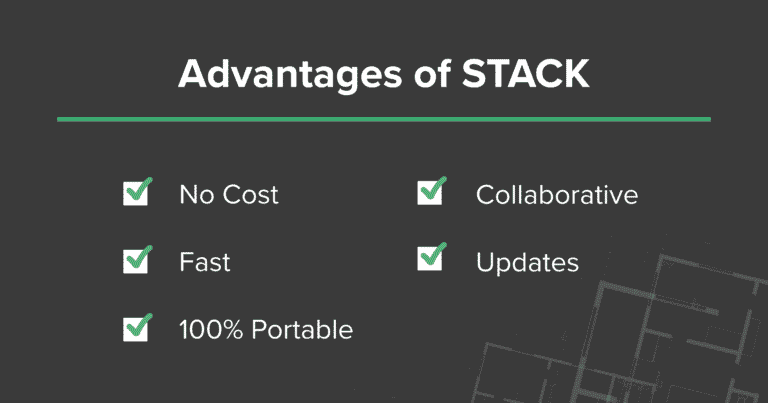 Advantages of STACK

No Cost

Fast

100% Portable

Collaborative

Updates